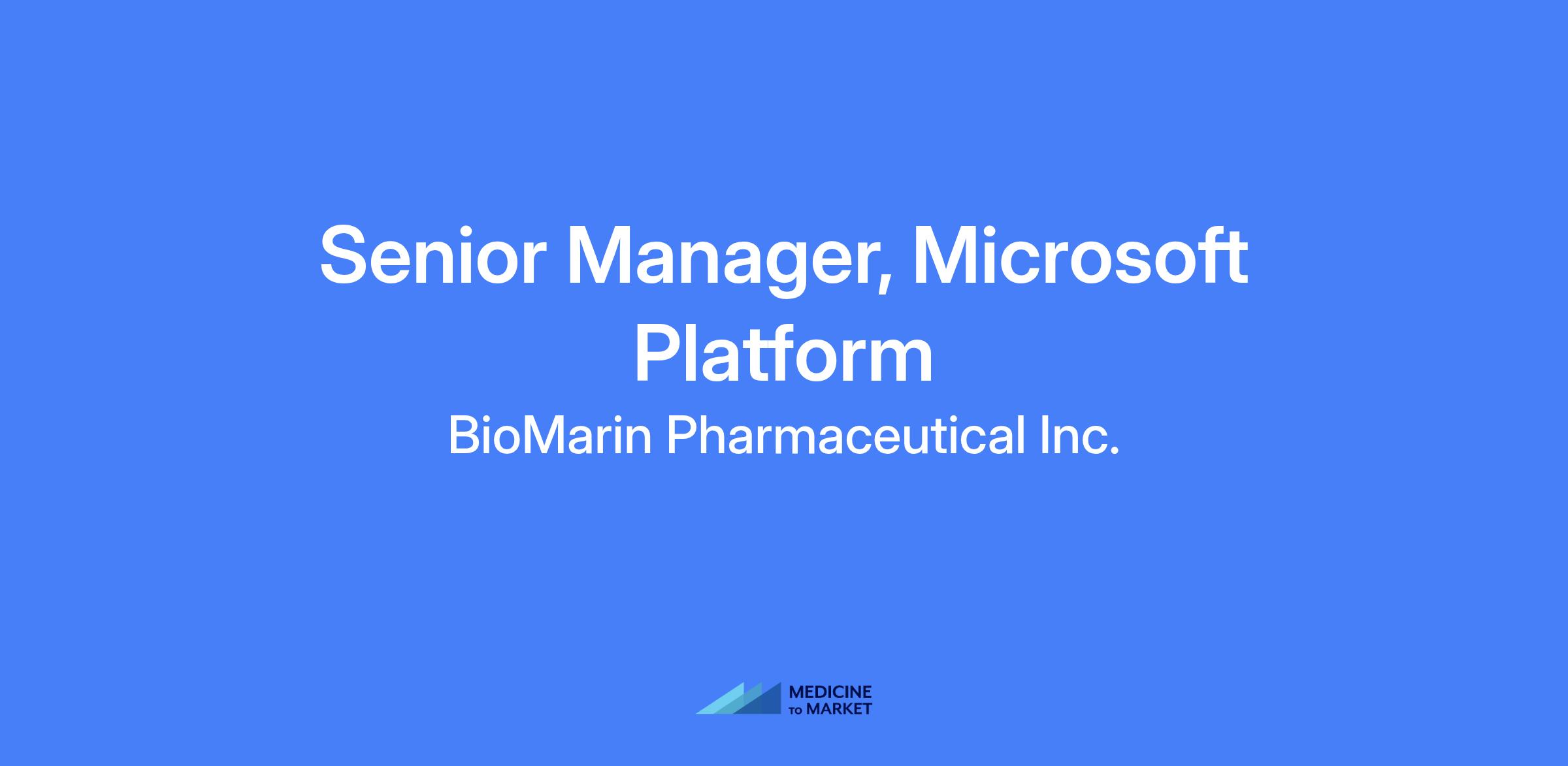 Senior Manager, Microsoft Platform

BioMarin Pharmaceutical Inc.

MEDICINE TO MARKET